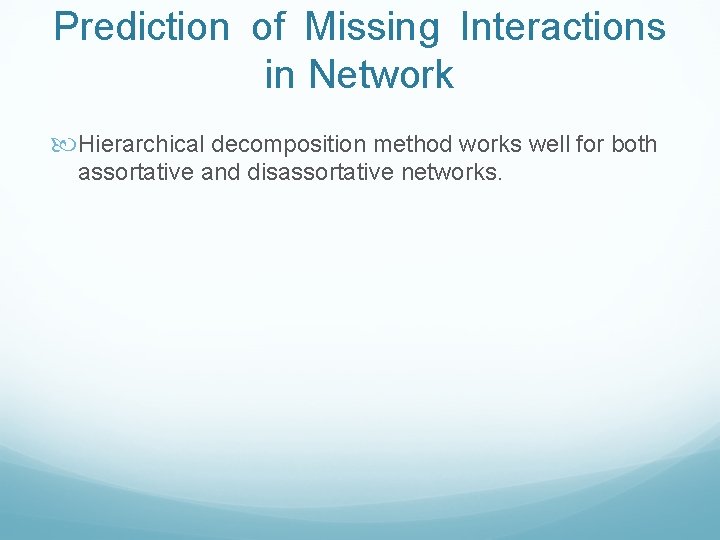 Prediction of Missing Interactions in Network

Hierarchical decomposition method works well for both assortative and disassortative networks.